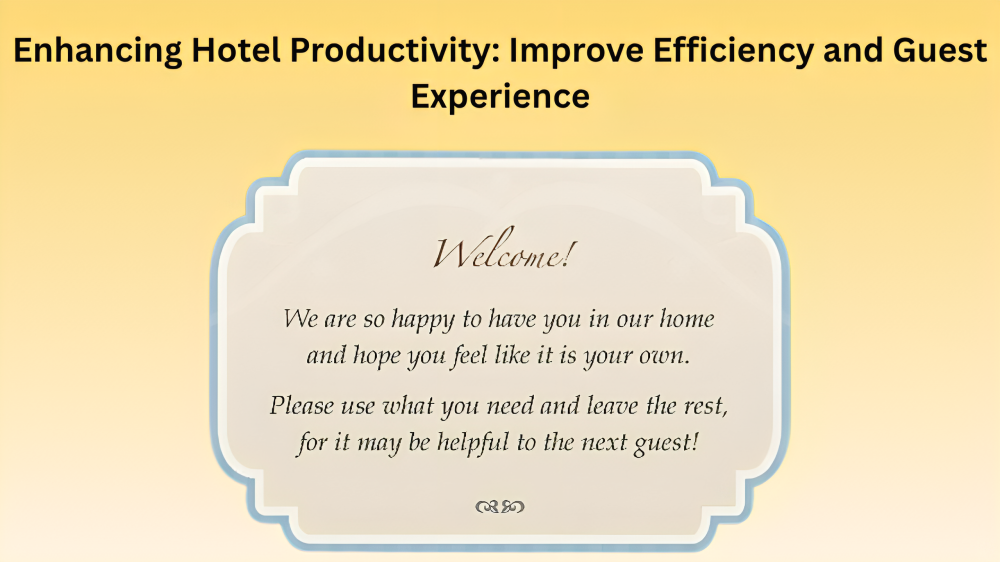 Enhancing Hotel Productivity: Improve Efficiency and Guest Experience

Welcome!

We are so happy to have you in our home and hope you feel like it is your own.

Please use what you need and leave the rest, for it may be helpful to the next guest!